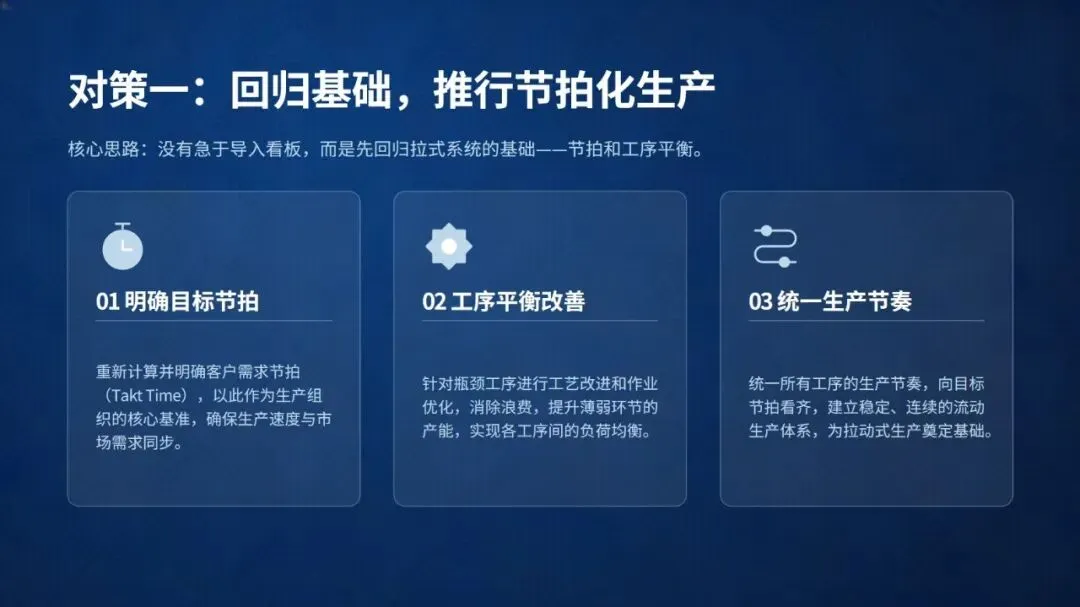 对策一：回归基础，推行节拍化生产

核心思路：没有急于导入看板，而是先回归拉式系统的基础——节拍和工序平衡。

01 明确目标节拍

重新计算并明确客户需求节拍（Takt Time），以此作为生产组织的核心基准，确保生产速度与市场需求同步。

02 工序平衡改善

针对瓶颈工序进行工艺改进和作业优化，消除浪费，提升薄弱环节的产能，实现各工序间的负荷均衡。

03 统一生产节奏

统一所有工序的生产节奏，向目标节拍看齐，建立稳定、连续的流动生产体系，为拉动式生产奠定基础。